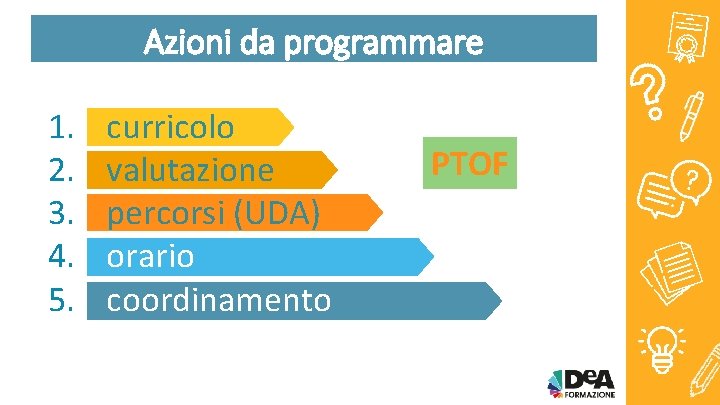 Azioni da programmare

1. curricolo
2. valutazione
3. percorsi (UDA)
4. orario
5. coordinamento

PTOF

DeA FORMAZIONE